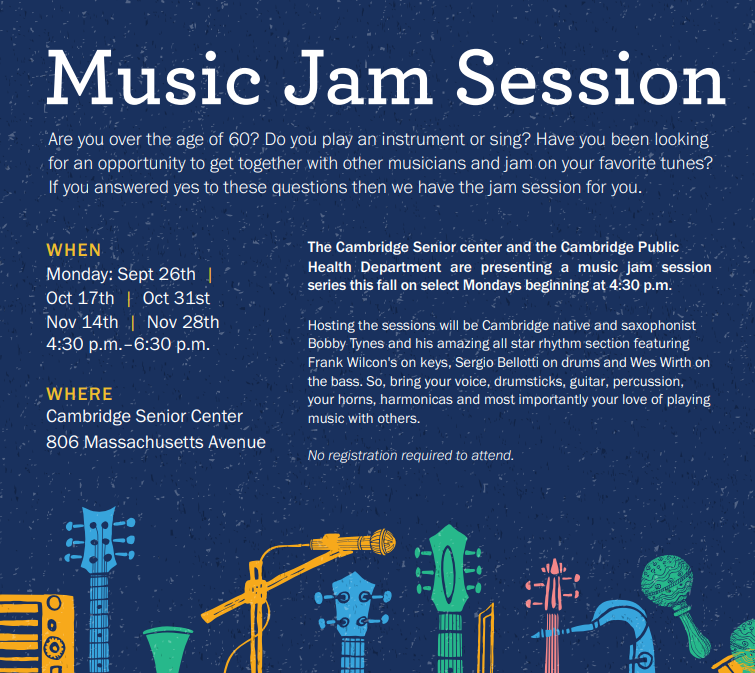 Music Jam Session

Are you over the age of 60? Do you play an instrument or sing? Have you been looking for an opportunity to get together with other musicians and jam on your favorite tunes? If you answered yes to these questions then we have the jam session for you.

WHEN
Monday: Sept 26th | Oct 17th | Oct 31st
Nov 14th | Nov 28th
4:30 p.m.–6:30 p.m.

WHERE
Cambridge Senior Center
806 Massachusetts Avenue

The Cambridge Senior center and the Cambridge Public Health Department are presenting a music jam session series this fall on select Mondays beginning at 4:30 p.m.

Hosting the sessions will be Cambridge native and saxophonist Bobby Tynes and his amazing all star rhythm section featuring Frank Wilcon's on keys, Sergio Bellotti on drums and Wes Wirth on the bass. So, bring your voice, drumsticks, guitar, percussion, your horns, harmonicas and most importantly your love of playing music with others.

No registration required to attend.